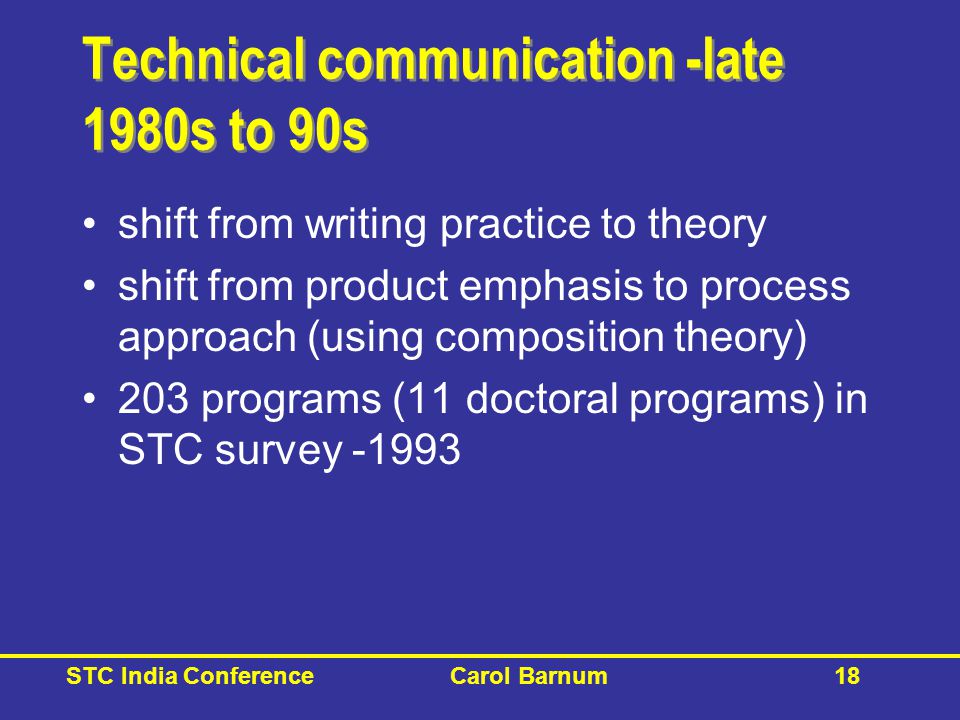 Technical communication -late 1980s to 90s

• shift from writing practice to theory
• shift from product emphasis to process approach (using composition theory)
• 203 programs (11 doctoral programs) in STC survey -1993

STC India Conference
Carol Barnum
18